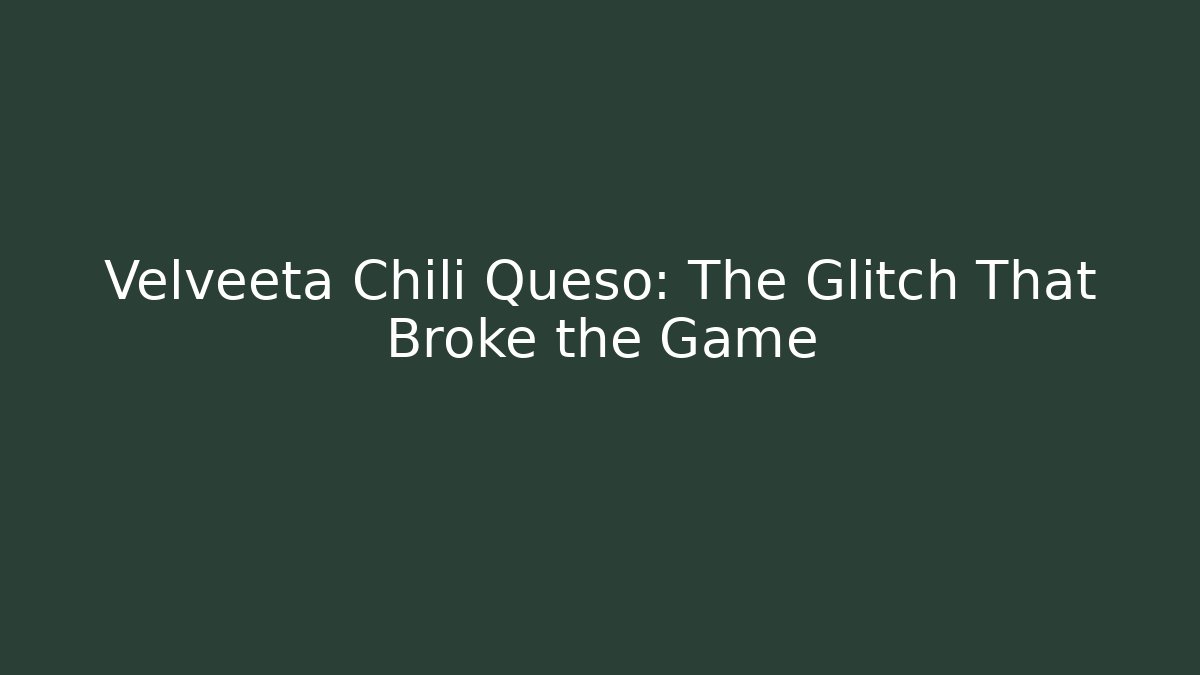 Velveeta Chili Queso: The Glitch That Broke the Game